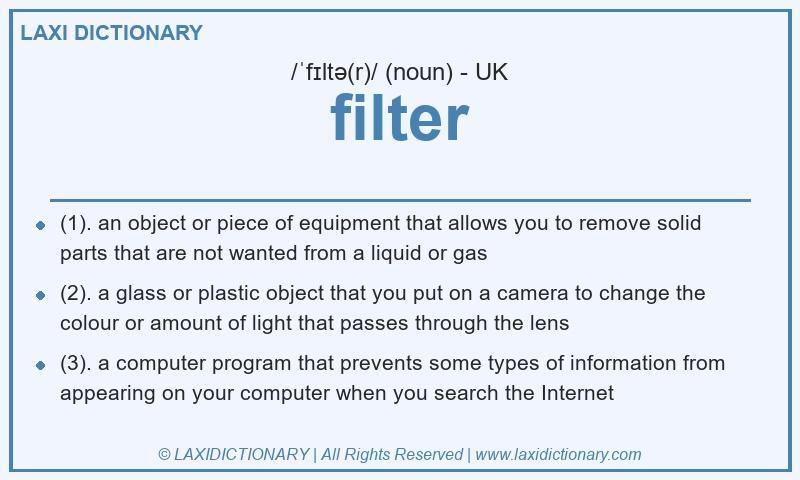 LAXI DICTIONARY

/ˈfɪltə(r)/ (noun) - UK

filter

- (1). an object or piece of equipment that allows you to remove solid parts that are not wanted from a liquid or gas
- (2). a glass or plastic object that you put on a camera to change the colour or amount of light that passes through the lens
- (3). a computer program that prevents some types of information from appearing on your computer when you search the Internet

© LAXIDICTIONARY | All Rights Reserved | www.laxidictionary.com